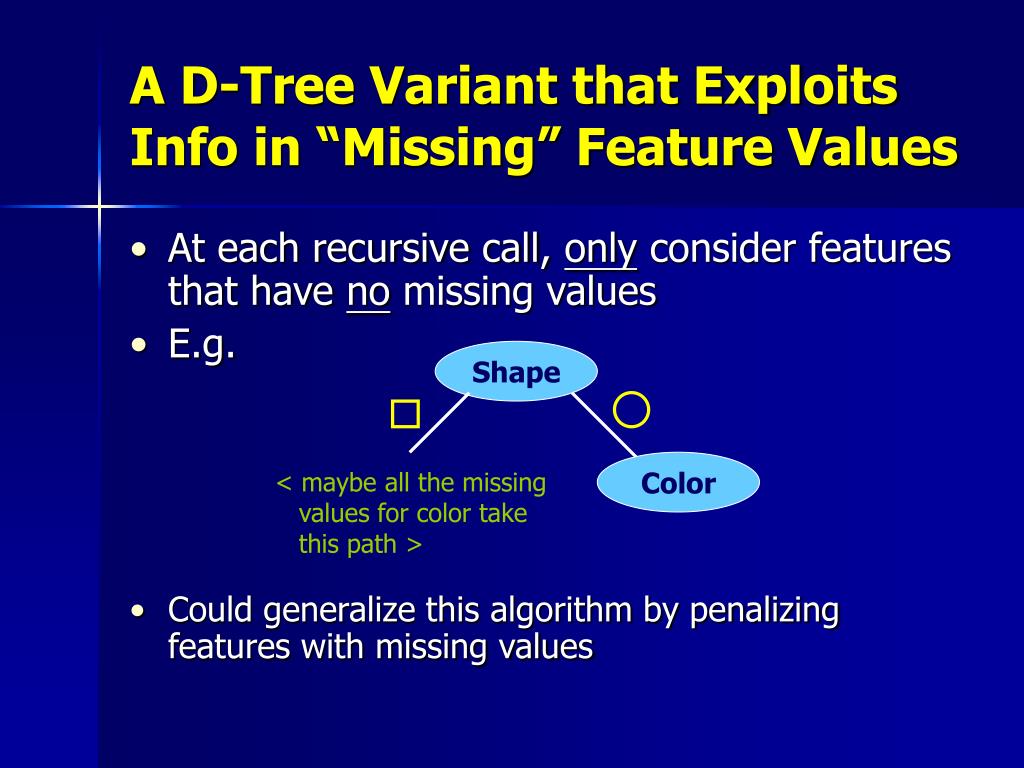 A D-Tree Variant that Exploits Info in “Missing” Feature Values

• At each recursive call, only consider features that have no missing values
• E.g.

Shape

Color

< maybe all the missing values for color take this path >

• Could generalize this algorithm by penalizing features with missing values